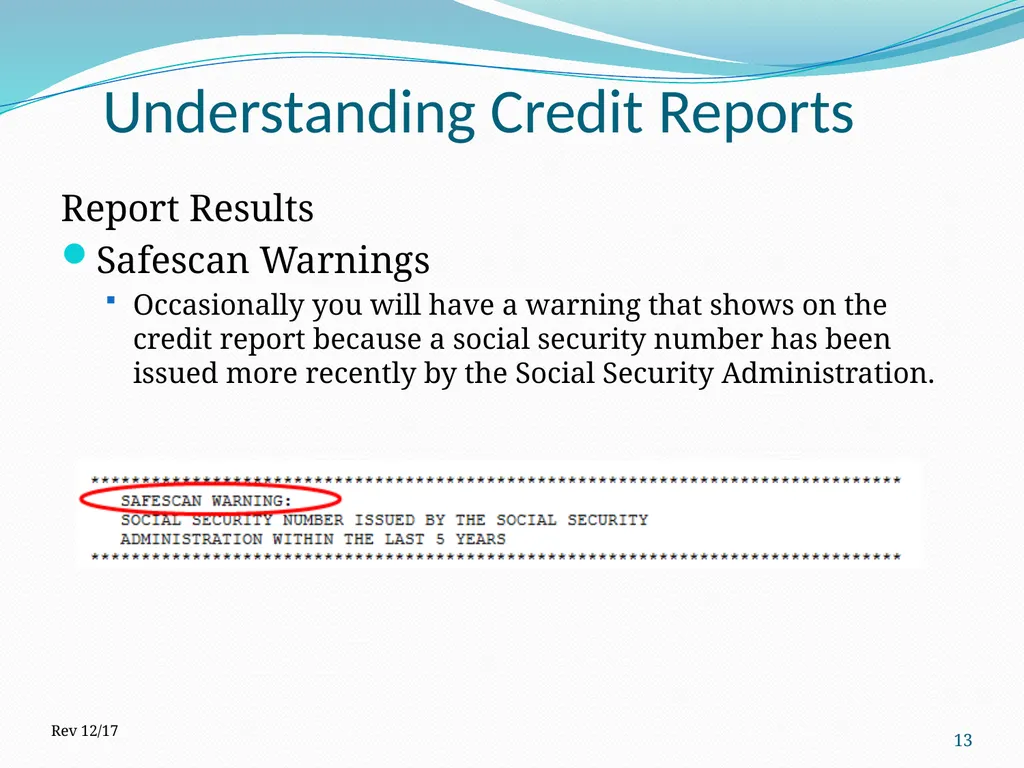 Understanding Credit Reports

Report Results

Safescan Warnings

Occasionally you will have a warning that shows on the credit report because a social security number has been issued more recently by the Social Security Administration.

********************************************************************************
SAFESCAN WARNING:
SOCIAL SECURITY NUMBER ISSUED BY THE SOCIAL SECURITY
ADMINISTRATION WITHIN THE LAST 5 YEARS
********************************************************************************

Rev 12/17

13